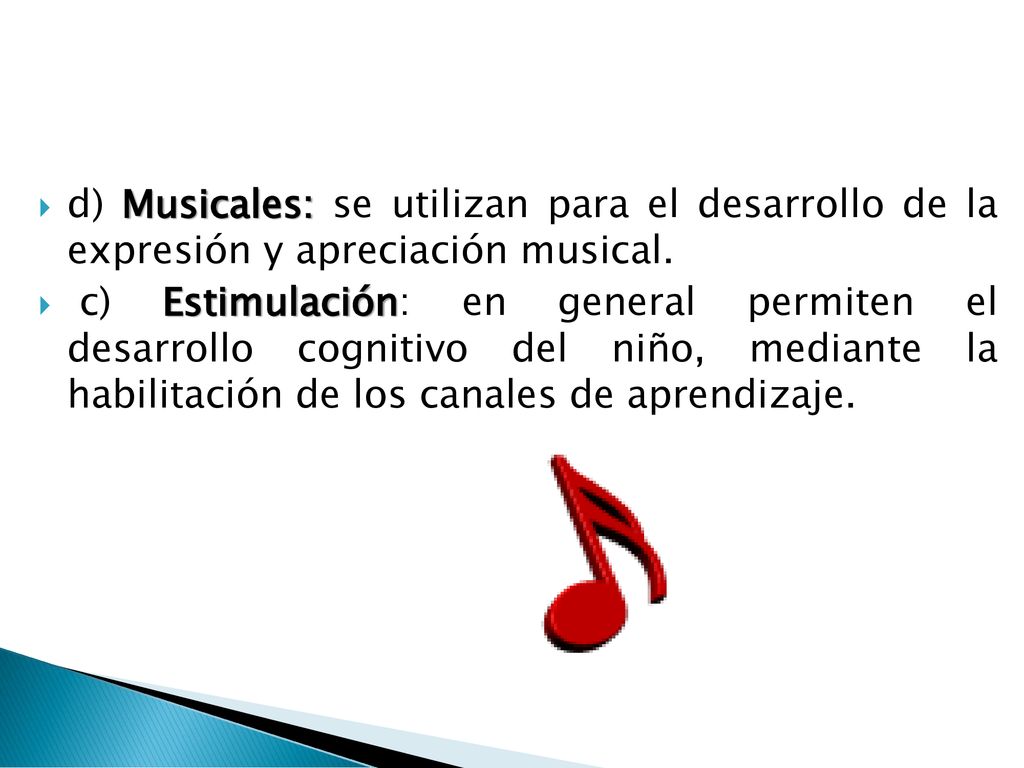 d) Musicales: se utilizan para el desarrollo de la expresión y apreciación musical.

c) Estimulación: en general permiten el desarrollo cognitivo del niño, mediante la habilitación de los canales de aprendizaje.